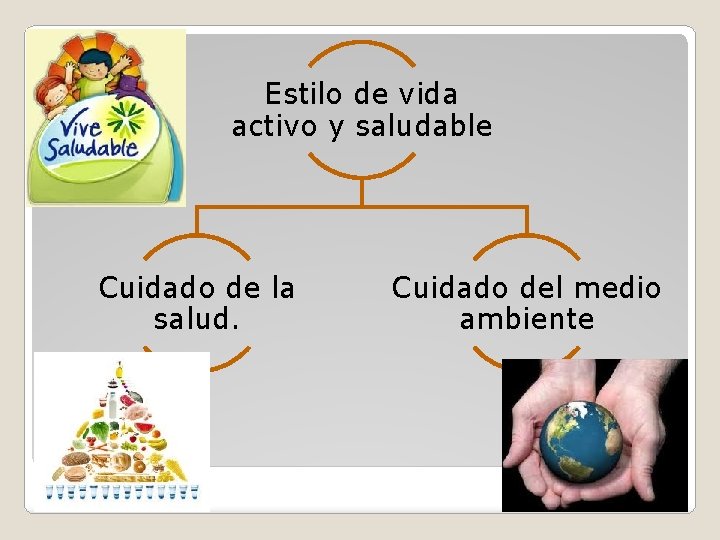 Vive Saludable

Estilo de vida activo y saludable

Cuidado de la salud.

Cuidado del medio ambiente